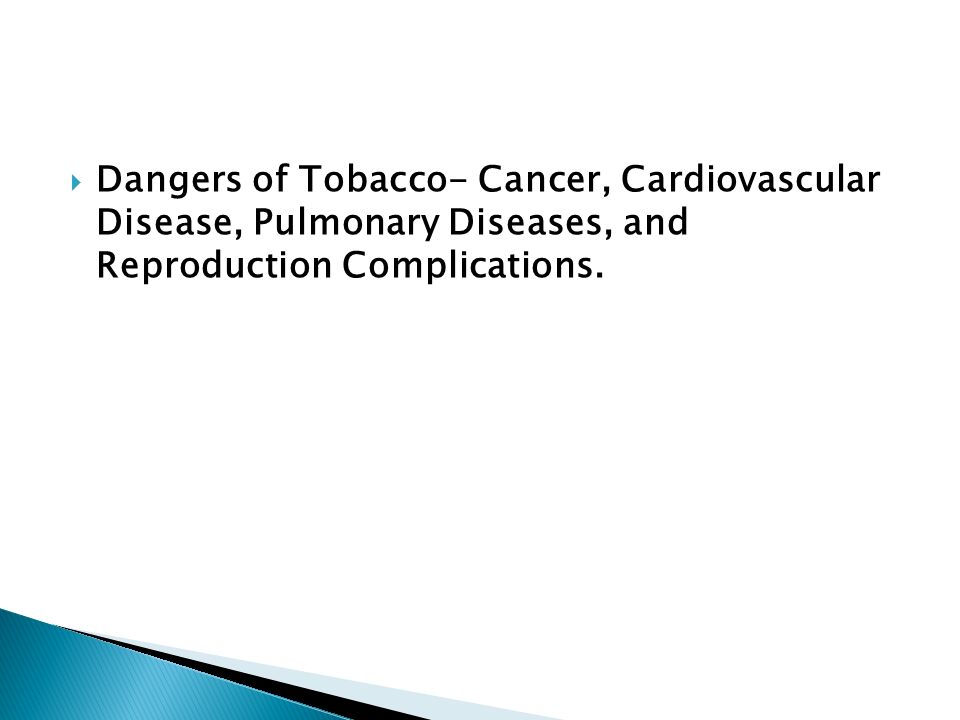 Dangers of Tobacco- Cancer, Cardiovascular Disease, Pulmonary Diseases, and Reproduction Complications.